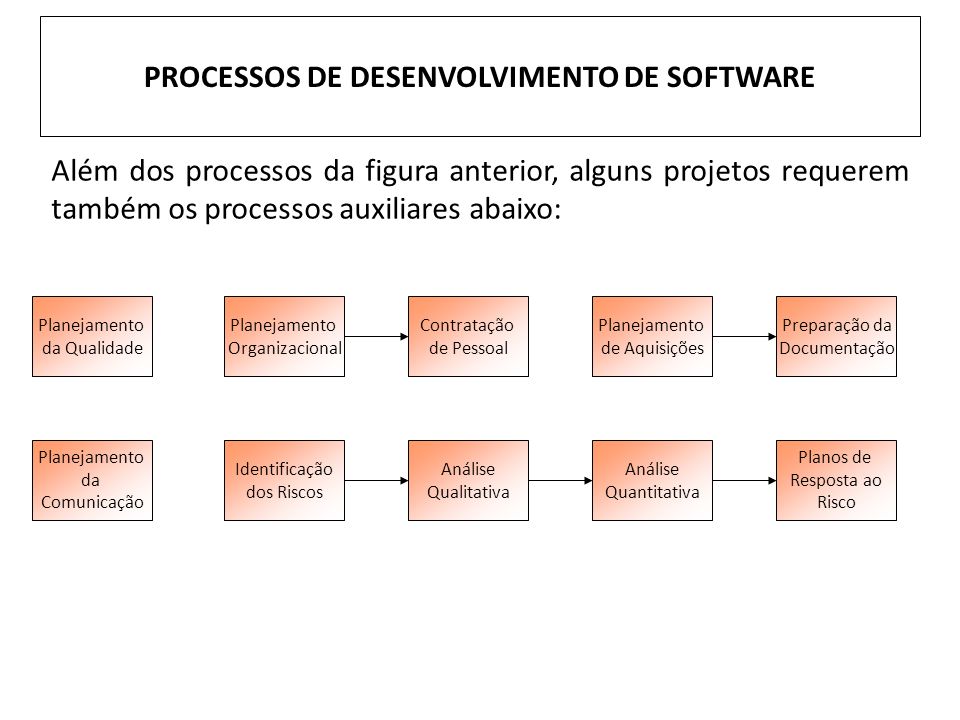 PROCESSOS DE DESENVOLVIMENTO DE SOFTWARE

Além dos processos da figura anterior, alguns projetos requerem também os processos auxiliares abaixo:

Planejamento da Qualidade

Planejamento Organizacional

Contratação de Pessoal

Planejamento de Aquisições

Preparação da Documentação

Planejamento da Comunicação

Identificação dos Riscos

Análise Qualitativa

Análise Quantitativa

Planos de Resposta ao Risco